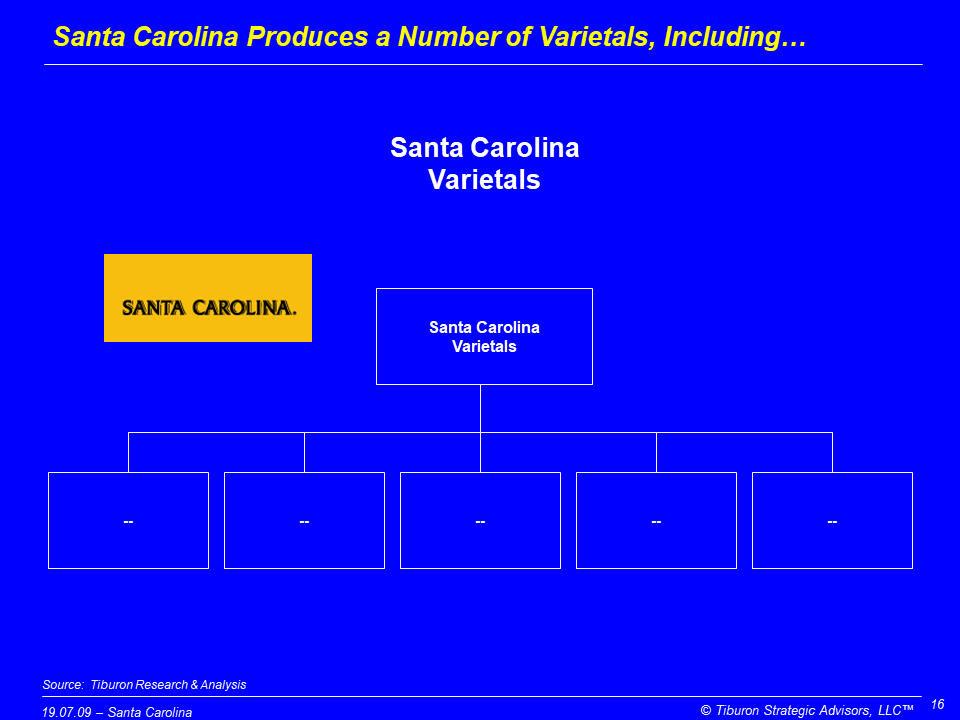 Santa Carolina Produces a Number of Varietals, Including…

Santa Carolina
Varietals

SANTA CAROLINA.

Santa Carolina
Varietals

--

--

--

--

--

Source: Tiburon Research & Analysis

19.07.09 – Santa Carolina

© Tiburon Strategic Advisors, LLC™

16